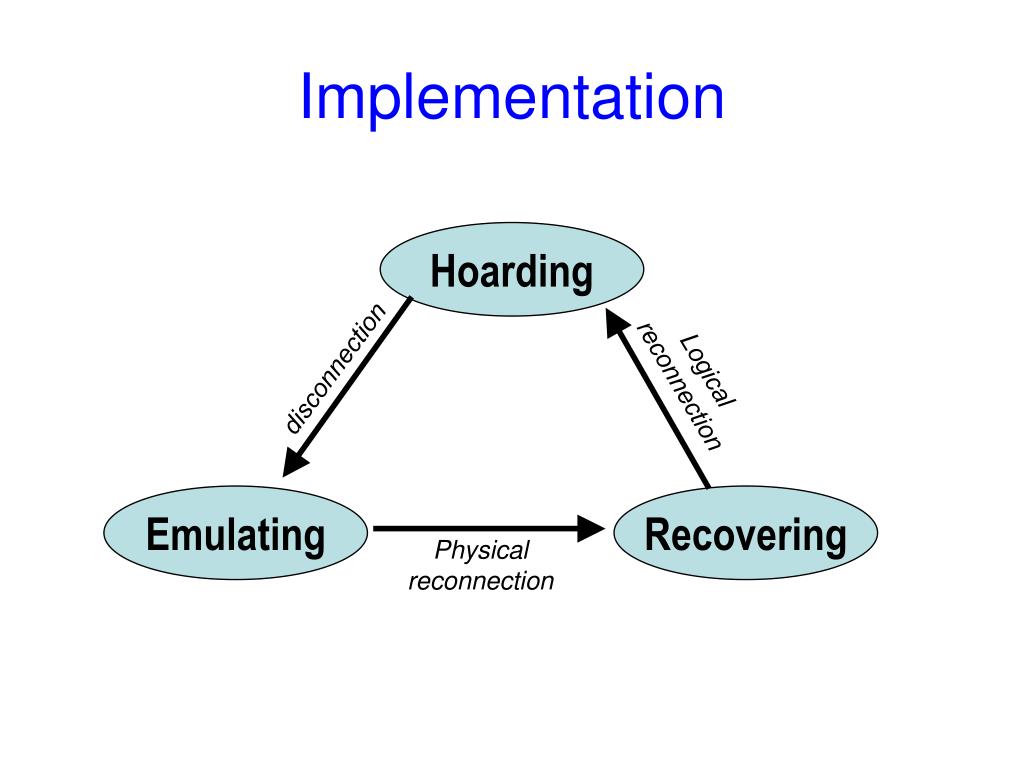 Implementation

Hoarding

disconnection

Logical reconnection

Emulating

Physical reconnection

Recovering